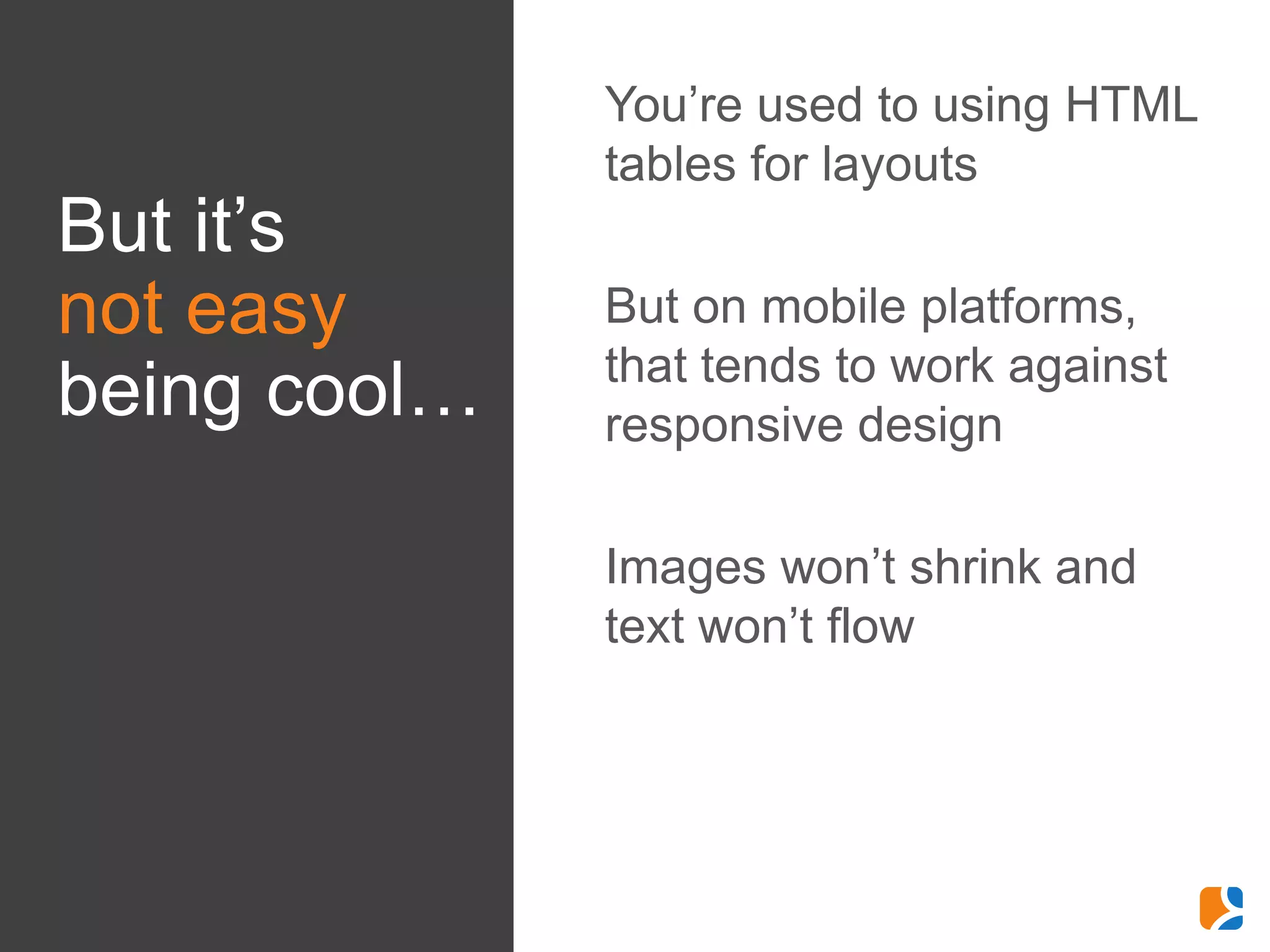 But it’s not easy being cool…

You’re used to using HTML tables for layouts

But on mobile platforms, that tends to work against responsive design

Images won’t shrink and text won’t flow